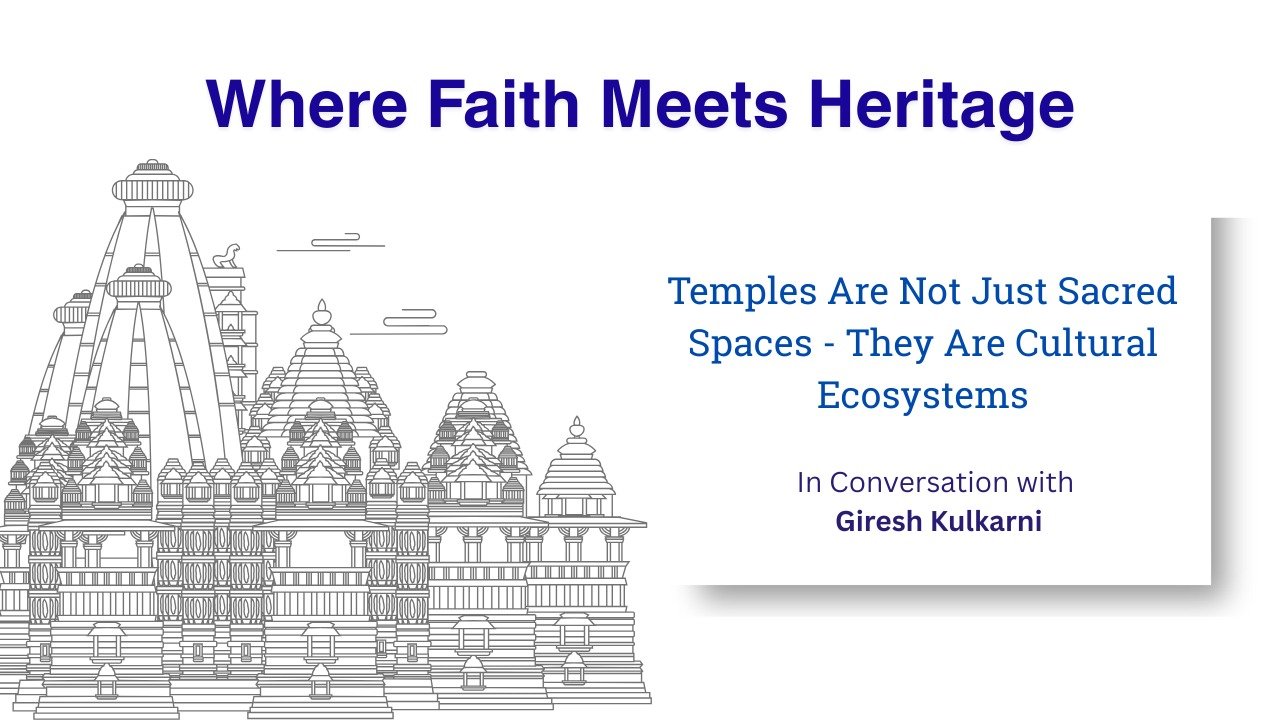 Where Faith Meets Heritage

Temples Are Not Just Sacred Spaces - They Are Cultural Ecosystems

In Conversation with
Giresh Kulkarni